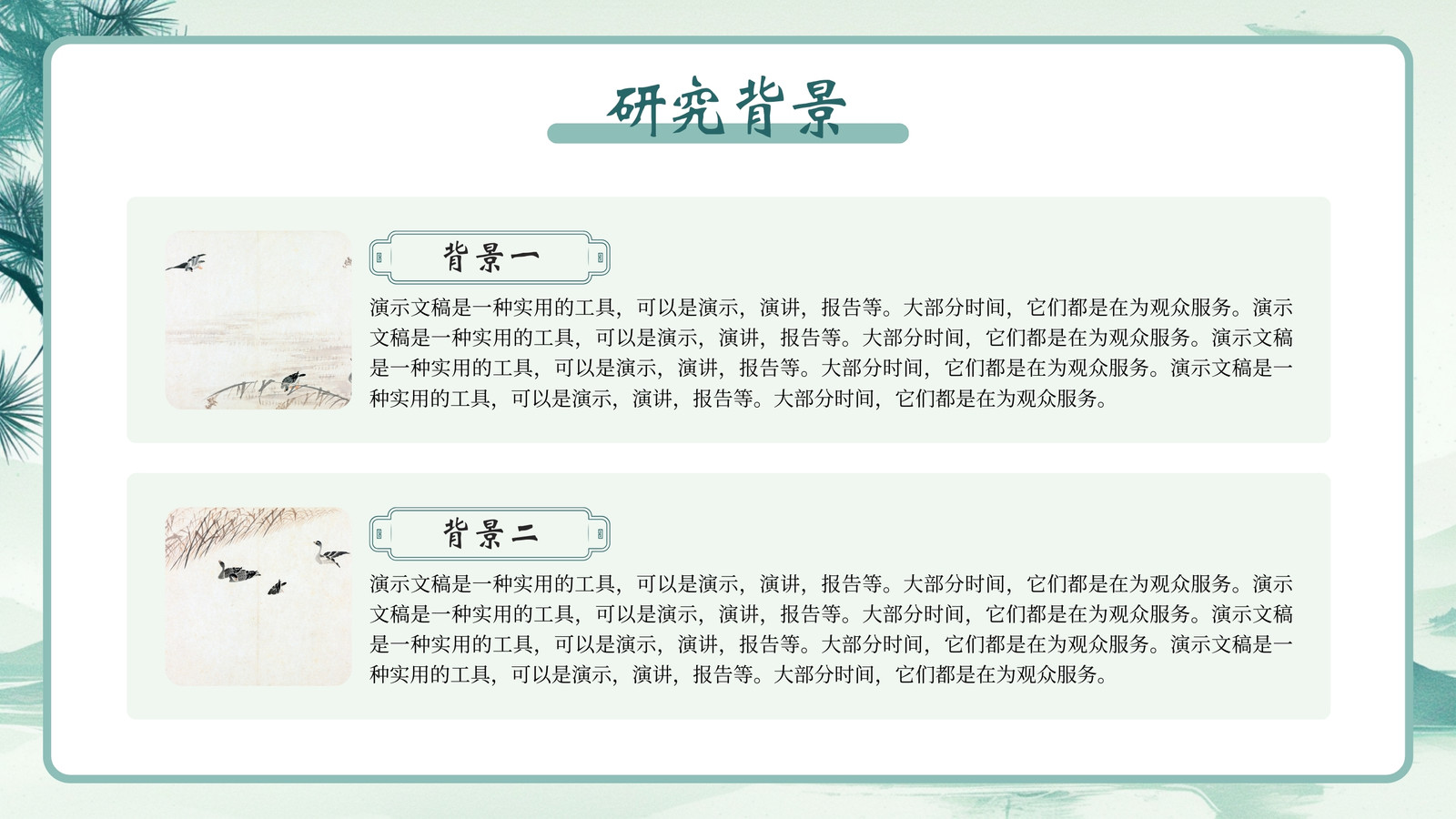 研究背景

背景一

演示文稿是一种实用的工具，可以是演示，演讲，报告等。大部分时间，它们都是在为观众服务。演示文稿是一种实用的工具，可以是演示，演讲，报告等。大部分时间，它们都是在为观众服务。演示文稿是一种实用的工具，可以是演示，演讲，报告等。大部分时间，它们都是在为观众服务。演示文稿是一种实用的工具，可以是演示，演讲，报告等。大部分时间，它们都是在为观众服务。

背景二

演示文稿是一种实用的工具，可以是演示，演讲，报告等。大部分时间，它们都是在为观众服务。演示文稿是一种实用的工具，可以是演示，演讲，报告等。大部分时间，它们都是在为观众服务。演示文稿是一种实用的工具，可以是演示，演讲，报告等。大部分时间，它们都是在为观众服务。演示文稿是一种实用的工具，可以是演示，演讲，报告等。大部分时间，它们都是在为观众服务。